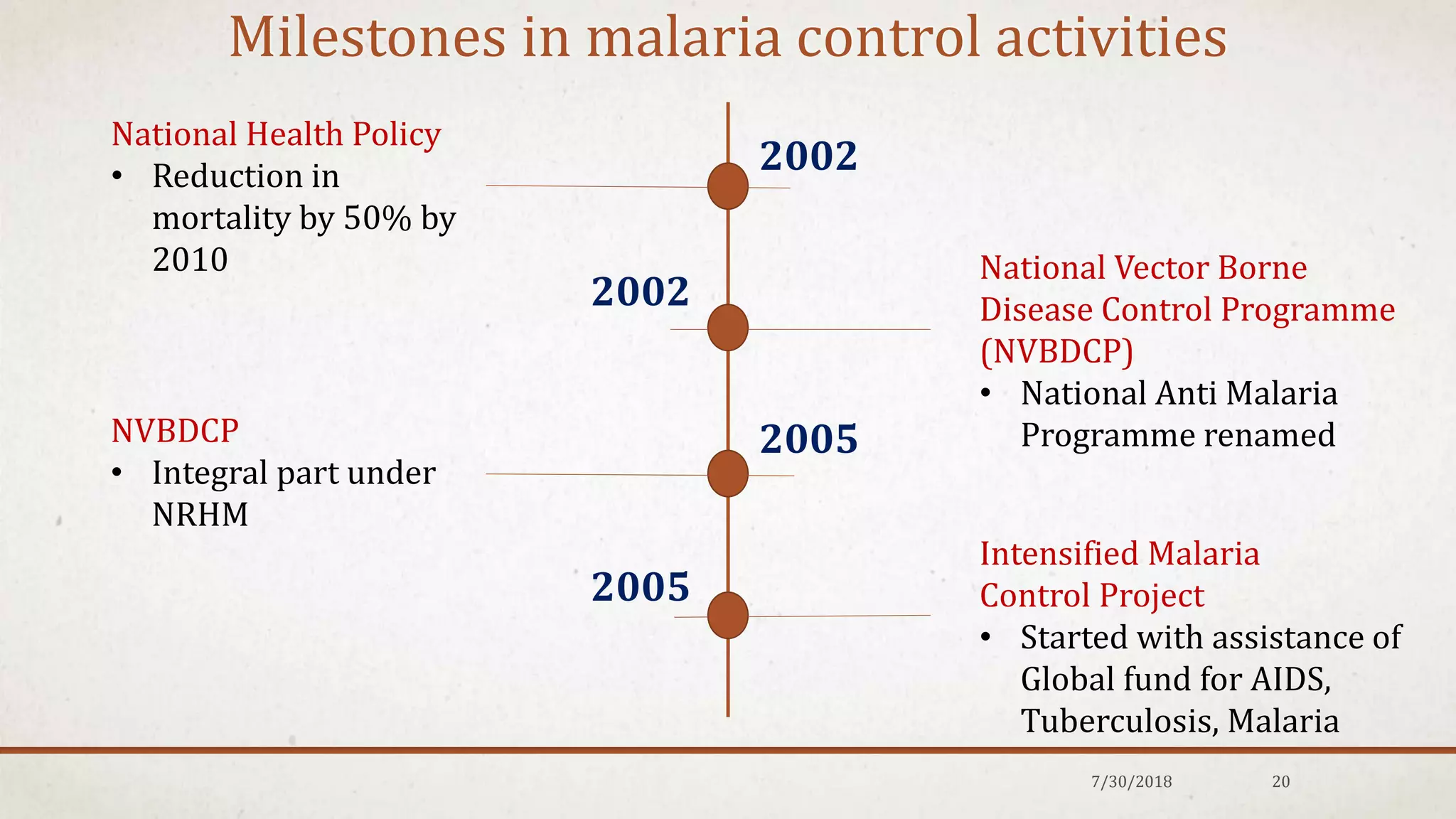 Milestones in malaria control activities

National Health Policy
• Reduction in mortality by 50% by 2010

2002

2002

National Vector Borne Disease Control Programme (NVBDCP)
• National Anti Malaria Programme renamed

NVBDCP
• Integral part under NRHM

2005

2005

Intensified Malaria Control Project
• Started with assistance of Global fund for AIDS, Tuberculosis, Malaria

7/30/2018 20